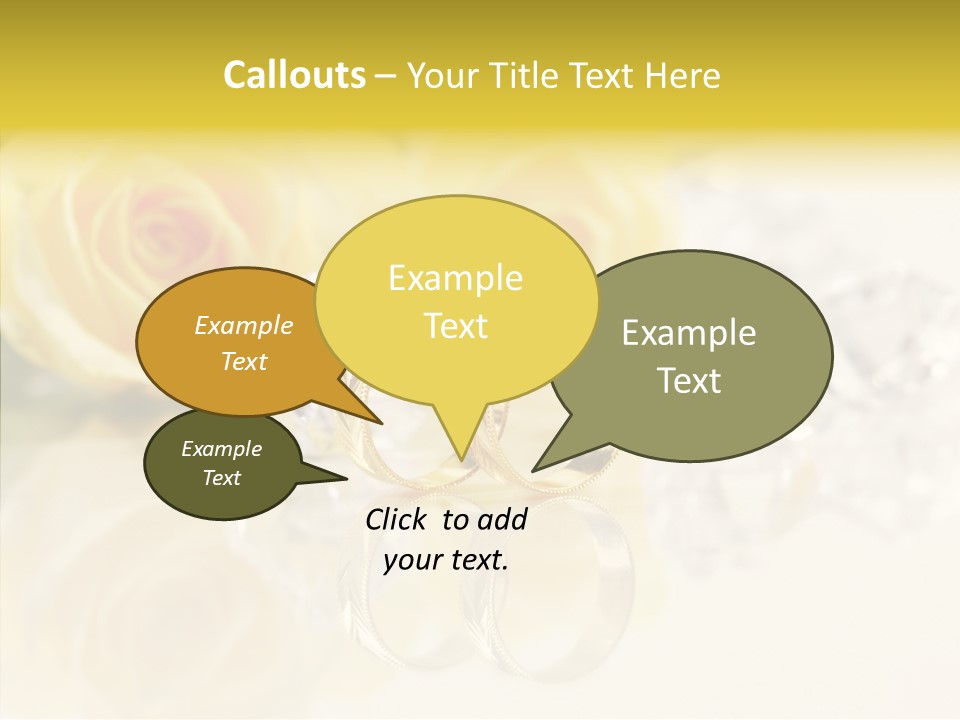 Callouts – Your Title Text Here

Example Text

Example Text

Example Text

Example Text

Click to add your text.